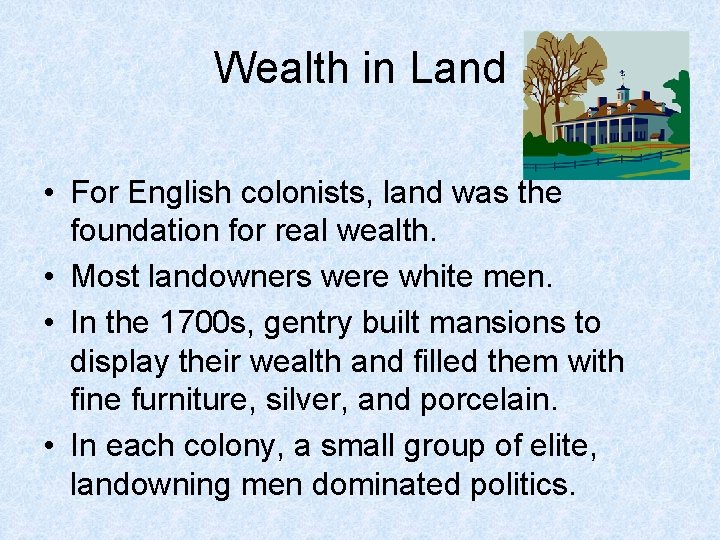 Wealth in Land

• For English colonists, land was the foundation for real wealth.
• Most landowners were white men.
• In the 1700s, gentry built mansions to display their wealth and filled them with fine furniture, silver, and porcelain.
• In each colony, a small group of elite, landowning men dominated politics.